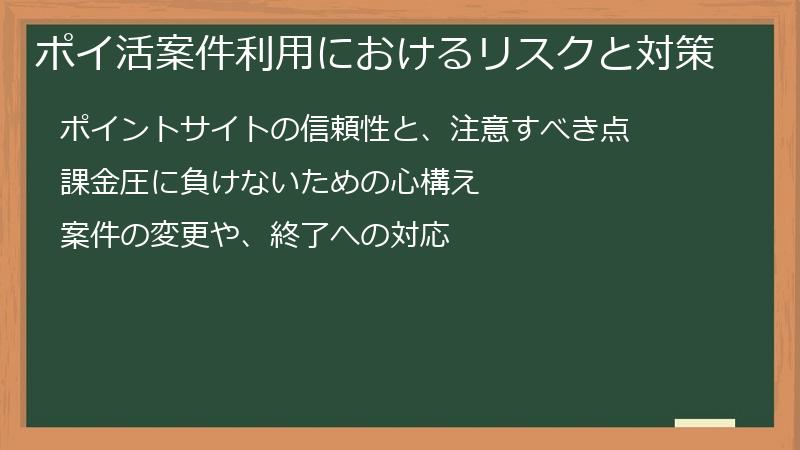 ポイ活案件利用におけるリスクと対策

ポイントサイトの信頼性と、注意すべき点

課金圧に負けないための心構え

案件の変更や、終了への対応